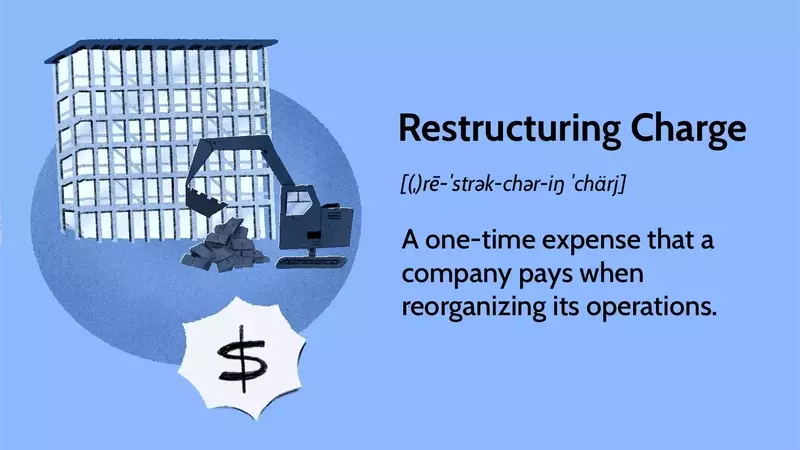 Restructuring Charge

[(ˌ)rē-ˈstrək-chər-iŋ ˈchärj]

A one-time expense that a company pays when reorganizing its operations.

$